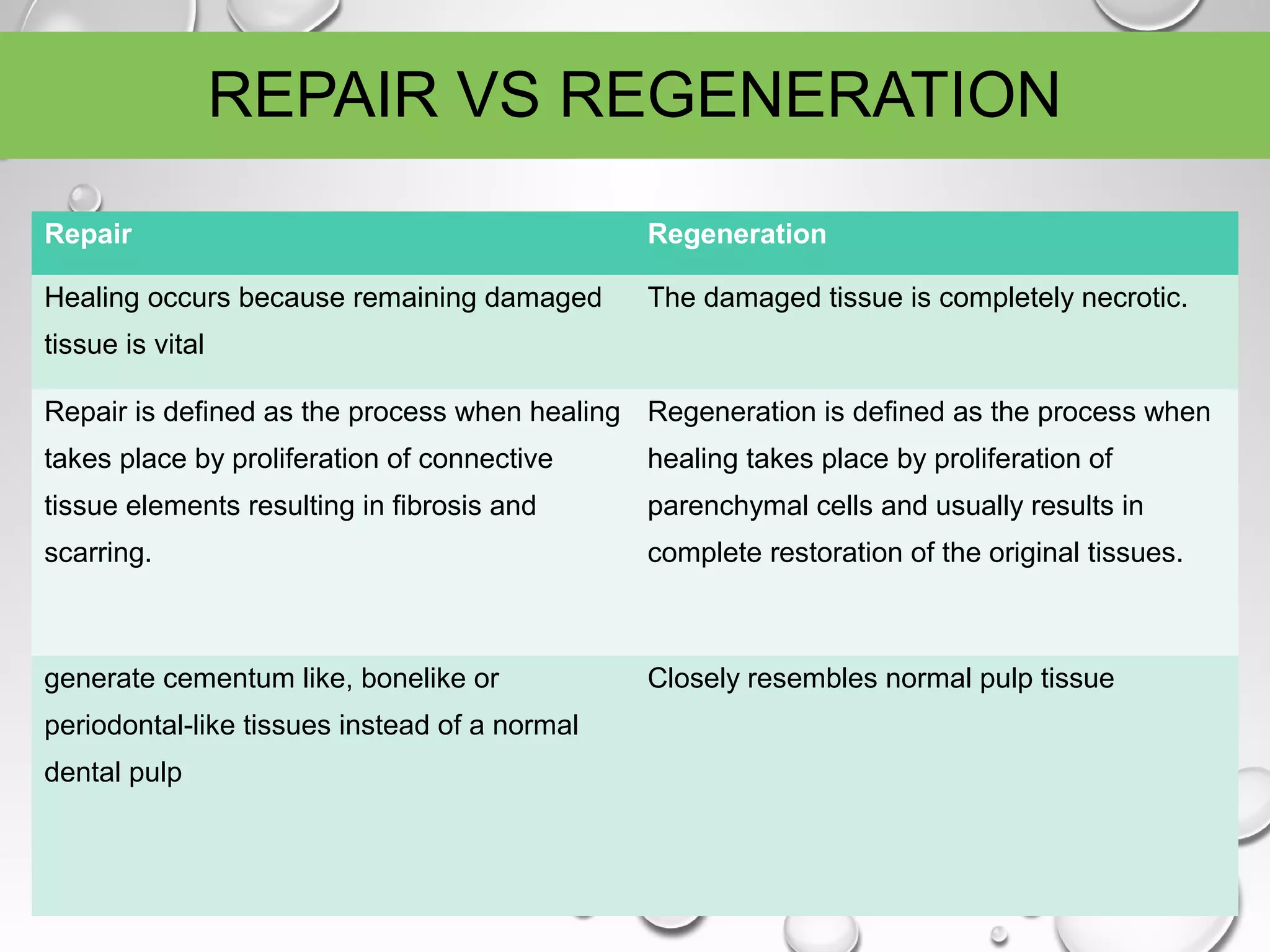 REPAIR VS REGENERATION

| Repair | Regeneration |
|---|---|
| Healing occurs because remaining damaged tissue is vital | The damaged tissue is completely necrotic. |
| Repair is defined as the process when healing takes place by proliferation of connective tissue elements resulting in fibrosis and scarring. | Regeneration is defined as the process when healing takes place by proliferation of parenchymal cells and usually results in complete restoration of the original tissues. |
| generate cementum like, bonelike or periodontal-like tissues instead of a normal dental pulp | Closely resembles normal pulp tissue |